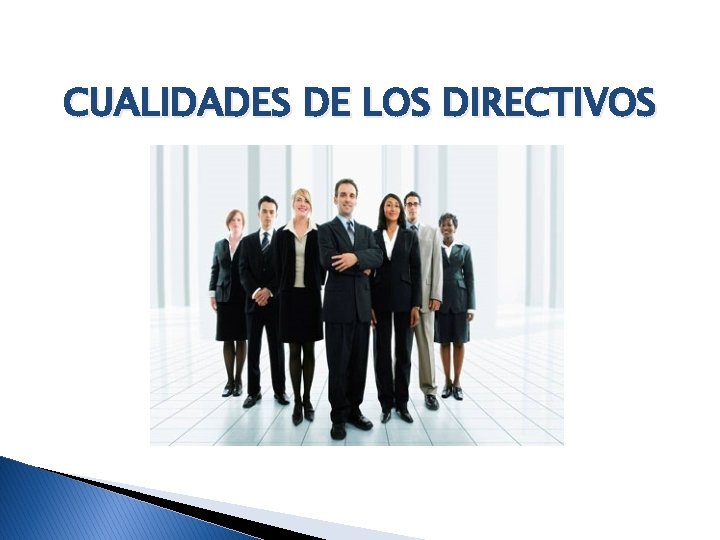 CUALIDADES DE LOS DIRECTIVOS